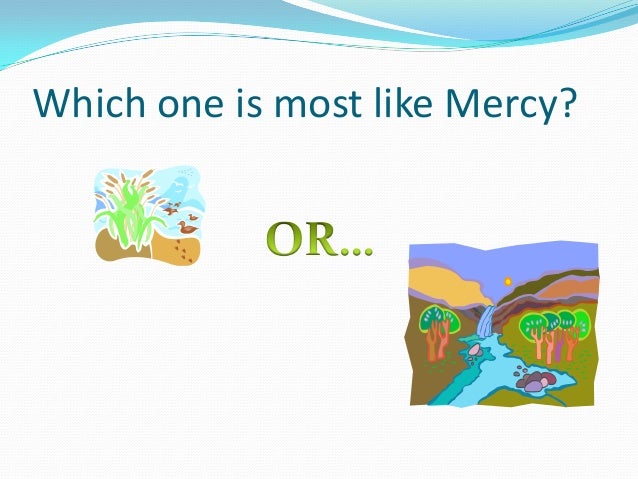 Which one is most like Mercy?

OR…